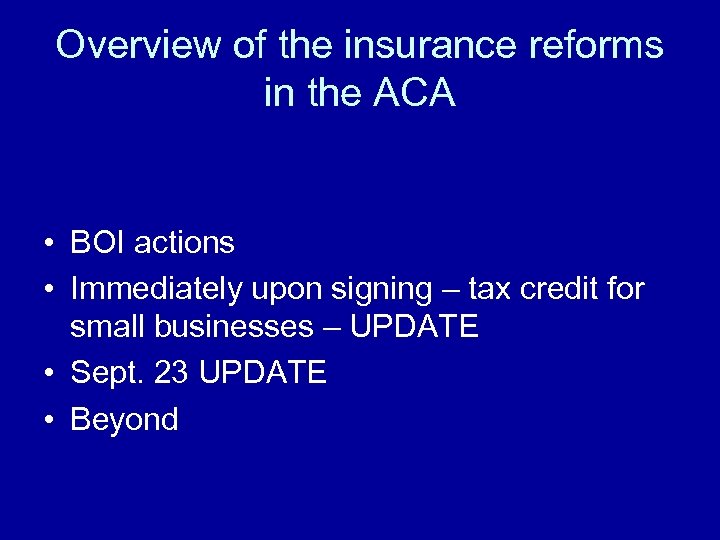 Overview of the insurance reforms in the ACA

• BOI actions
• Immediately upon signing – tax credit for small businesses – UPDATE
• Sept. 23 UPDATE
• Beyond